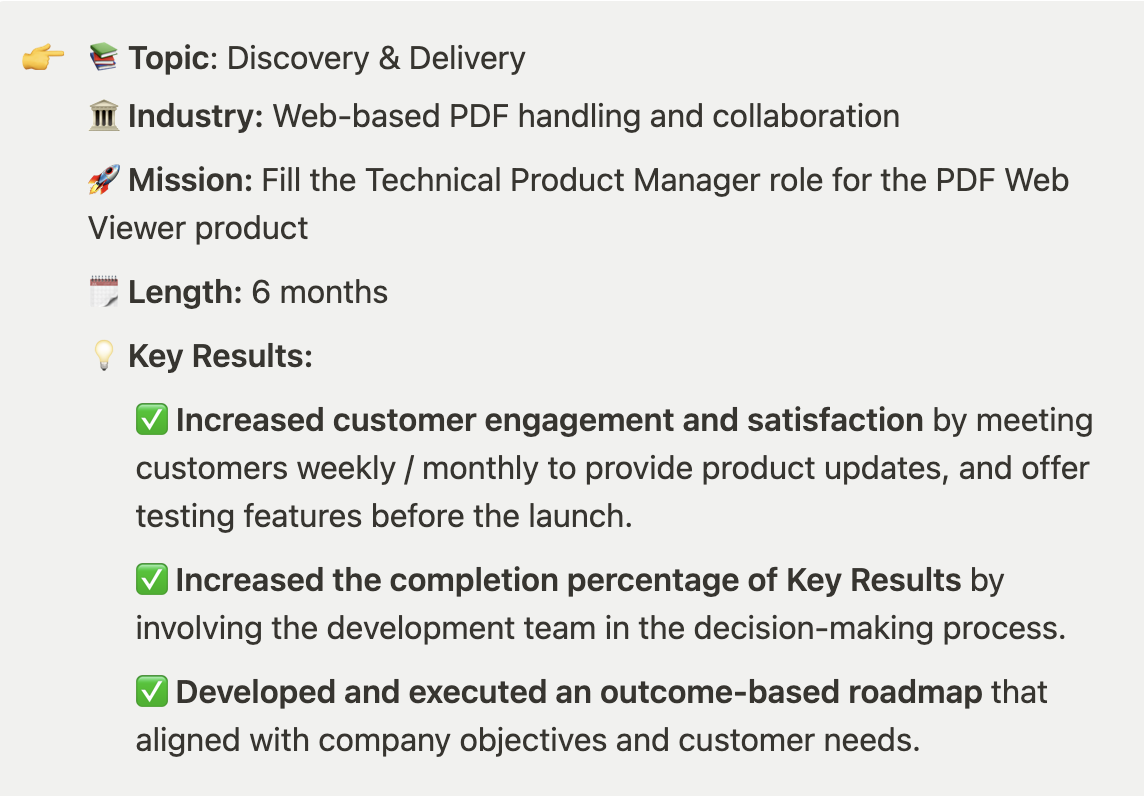 👉 📚 Topic: Discovery & Delivery

🏛 Industry: Web-based PDF handling and collaboration

🚀 Mission: Fill the Technical Product Manager role for the PDF Web Viewer product

🗓 Length: 6 months

💡 Key Results:

✅ Increased customer engagement and satisfaction by meeting customers weekly / monthly to provide product updates, and offer testing features before the launch.

✅ Increased the completion percentage of Key Results by involving the development team in the decision-making process.

✅ Developed and executed an outcome-based roadmap that aligned with company objectives and customer needs.